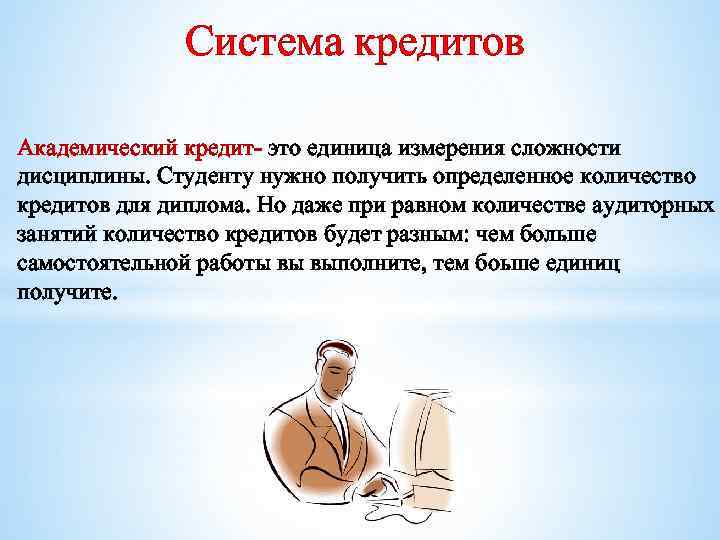 Система кредитов

Академический кредит- это единица измерения сложности дисциплины. Студенту нужно получить определенное количество кредитов для диплома. Но даже при равном количестве аудиторных занятий количество кредитов будет разным: чем больше самостоятельной работы вы выполните, тем боьше единиц получите.